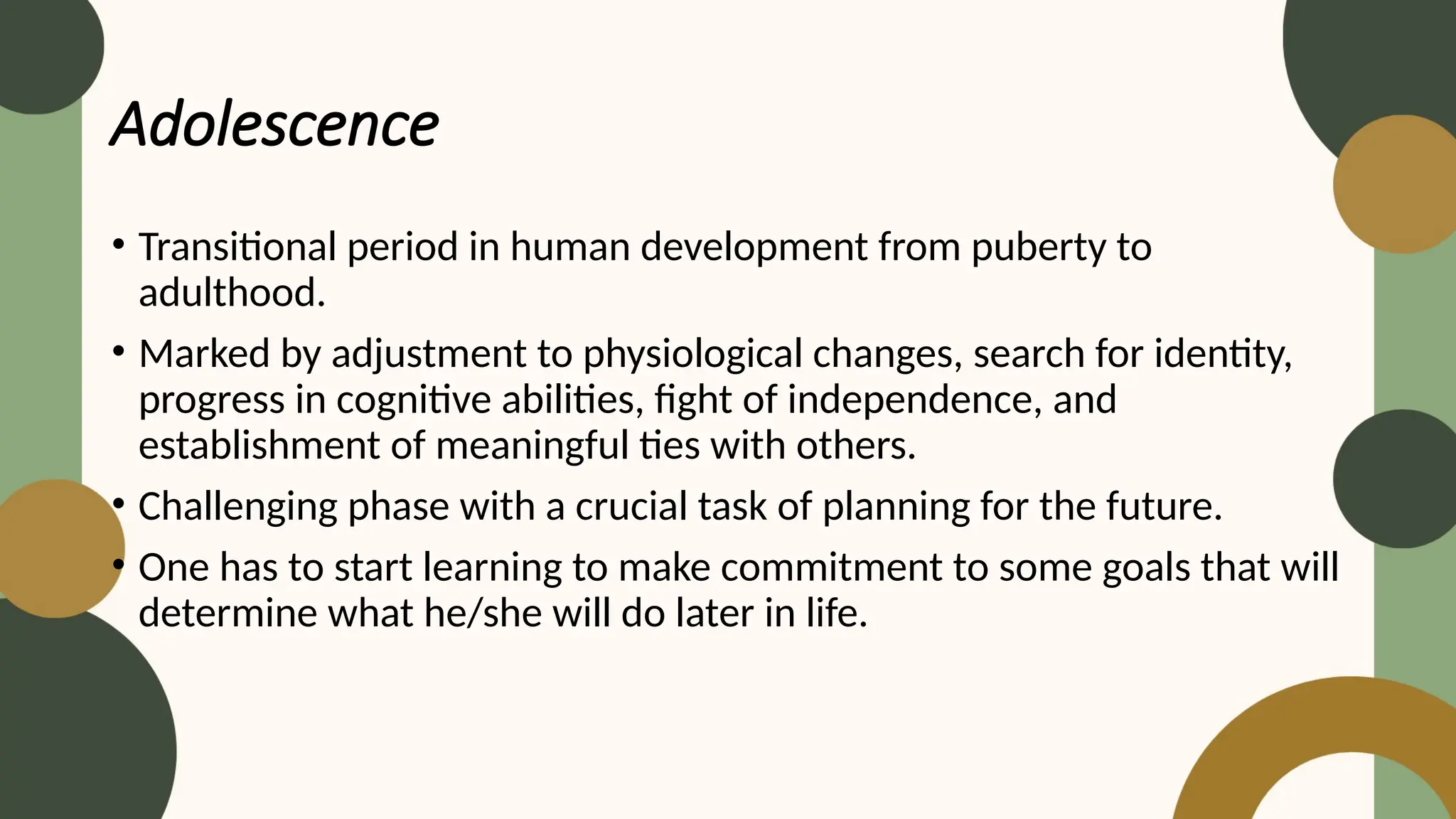 Adolescence

• Transitional period in human development from puberty to adulthood.

• Marked by adjustment to physiological changes, search for identity, progress in cognitive abilities, fight of independence, and establishment of meaningful ties with others.

• Challenging phase with a crucial task of planning for the future.

• One has to start learning to make commitment to some goals that will determine what he/she will do later in life.